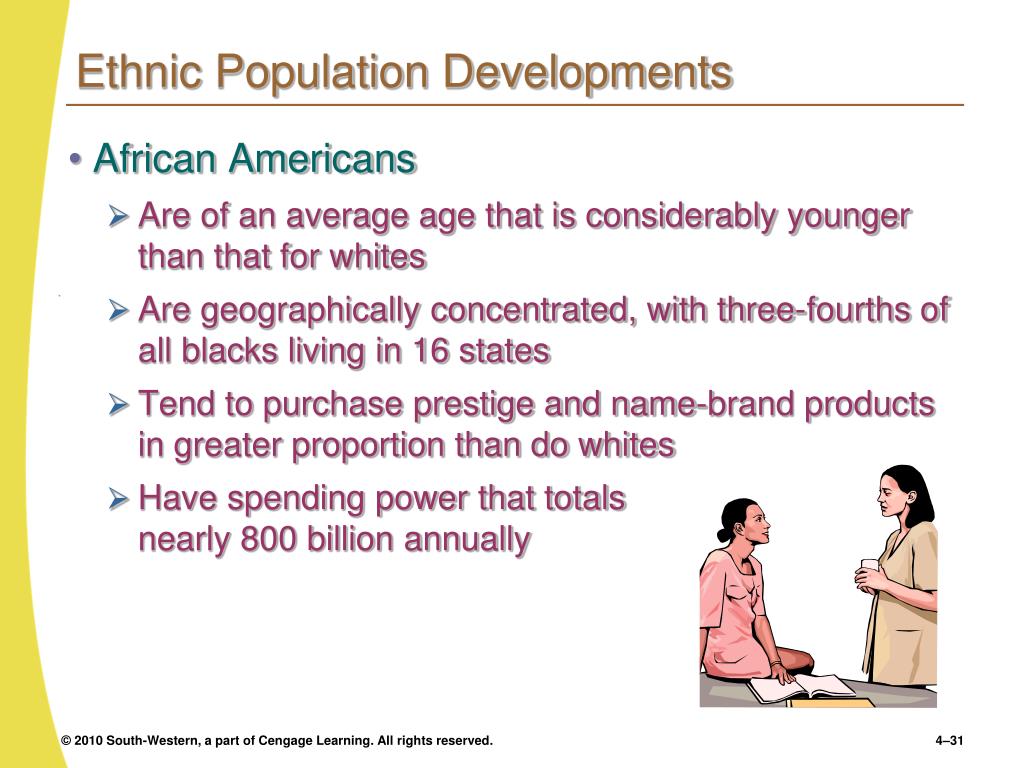 Ethnic Population Developments

• African Americans

➢ Are of an average age that is considerably younger than that for whites

➢ Are geographically concentrated, with three-fourths of all blacks living in 16 states

➢ Tend to purchase prestige and name-brand products in greater proportion than do whites

➢ Have spending power that totals nearly 800 billion annually

© 2010 South-Western, a part of Cengage Learning. All rights reserved.

4–31